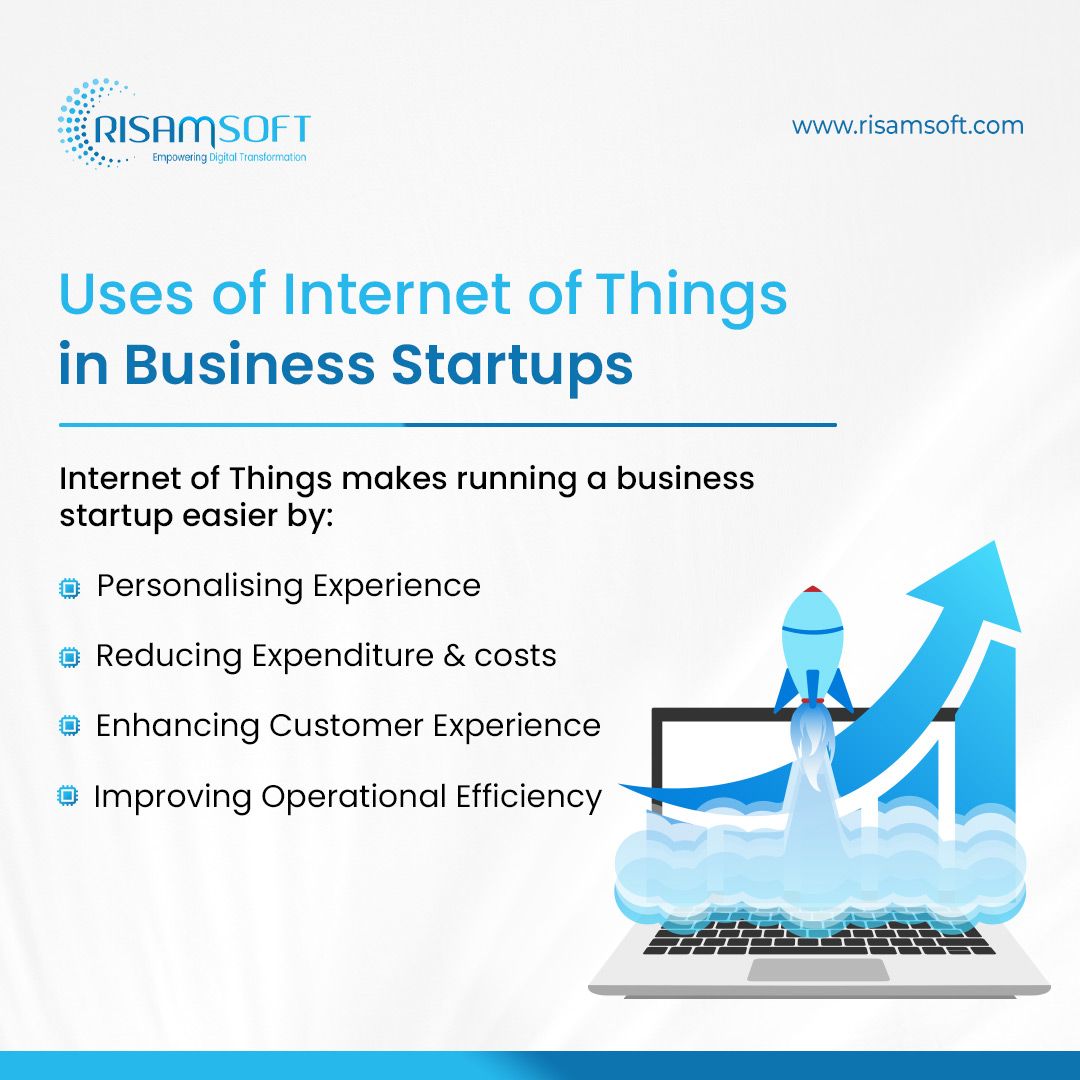 RISAMSOFT
Empowering Digital Transformation

www.risamsoft.com

Uses of Internet of Things in Business Startups

Internet of Things makes running a business startup easier by:

Personalising Experience

Reducing Expenditure & costs

Enhancing Customer Experience

Improving Operational Efficiency